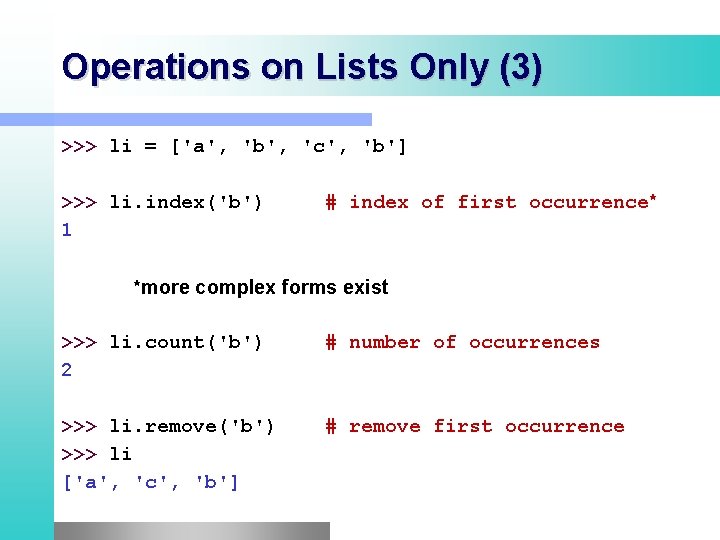 Operations on Lists Only (3)

>>> li = ['a', 'b', 'c', 'b']

>>> li.index('b')     # index of first occurrence*
1

*more complex forms exist

>>> li.count('b')     # number of occurrences
2

>>> li.remove('b')    # remove first occurrence
>>> li
['a', 'c', 'b']